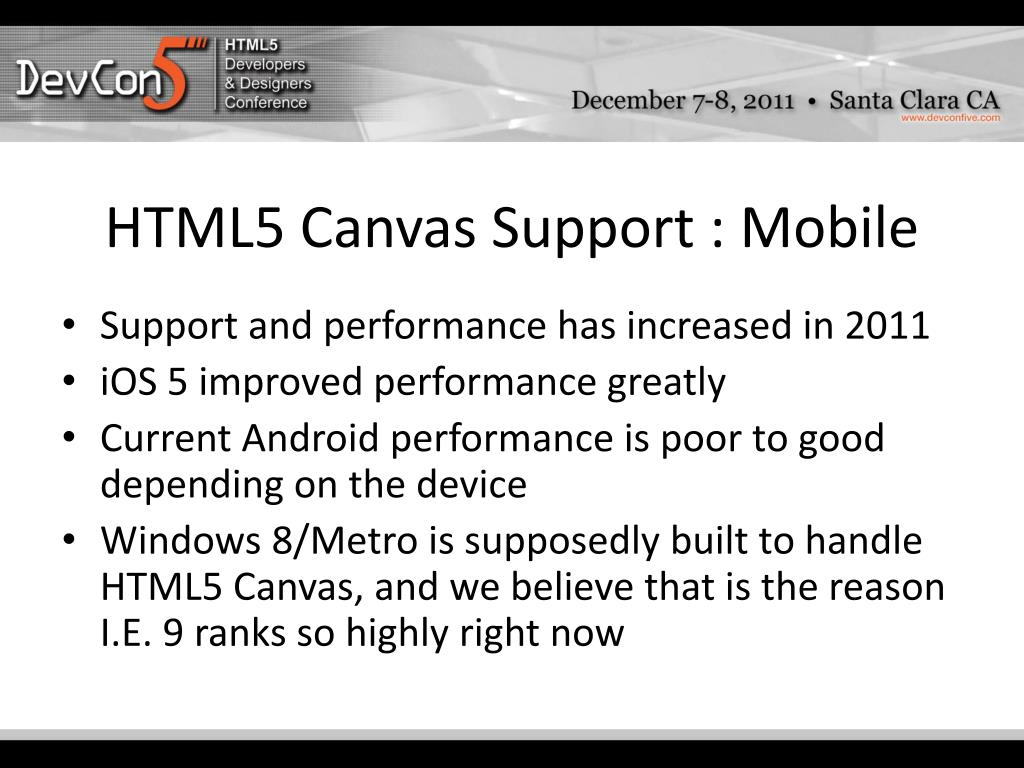 DevCon5 HTML5 Developers & Designers Conference

December 7-8, 2011 • Santa Clara CA
www.devconfive.com

HTML5 Canvas Support : Mobile

• Support and performance has increased in 2011
• iOS 5 improved performance greatly
• Current Android performance is poor to good depending on the device
• Windows 8/Metro is supposedly built to handle HTML5 Canvas, and we believe that is the reason I.E. 9 ranks so highly right now